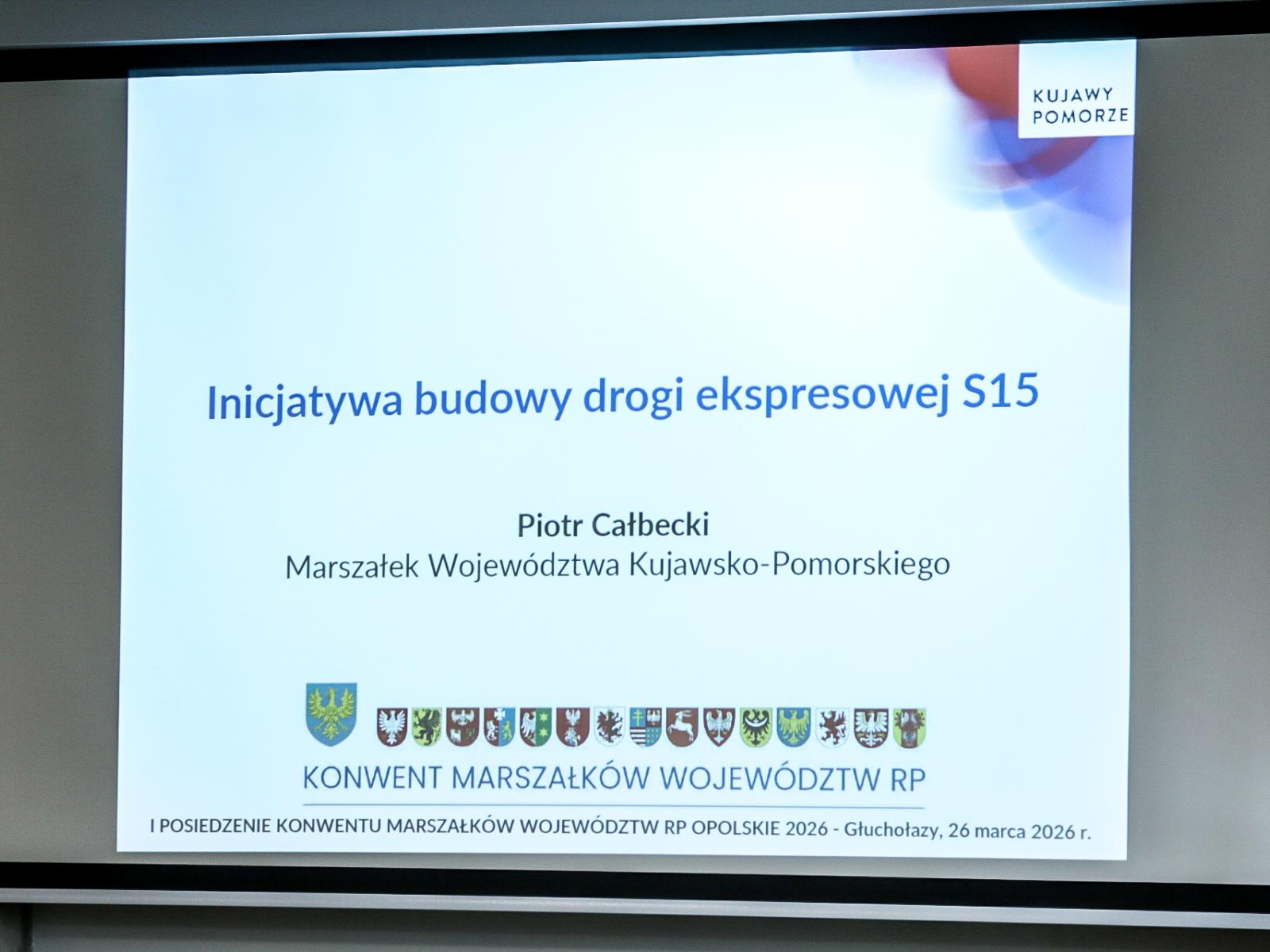 KUJAWY
POMORZE

Inicjatywa budowy drogi ekspresowej S15

Piotr Całbecki
Marszałek Województwa Kujawsko-Pomorskiego

KONWENT MARSZAŁKÓW WOJEWÓDZTW RP

I POSIEDZENIE KONWENTU MARSZAŁKÓW WOJEWÓDZTW RP OPOLSKIE 2026 - Głuchołazy, 26 marca 2026 r.